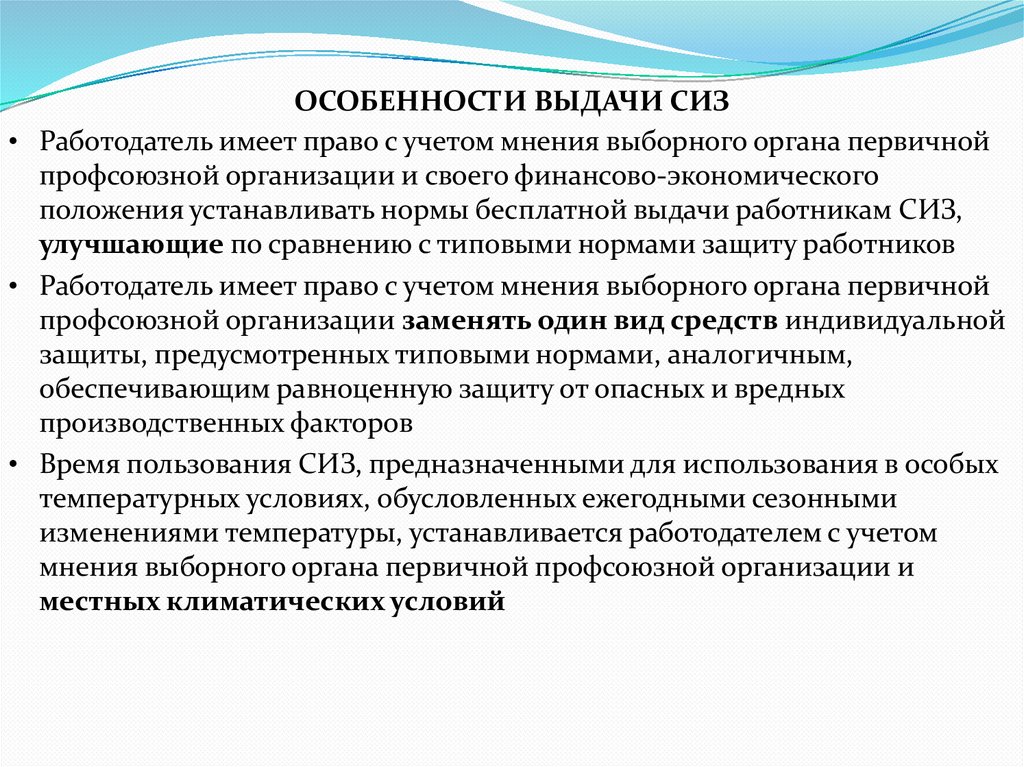 ОСОБЕННОСТИ ВЫДАЧИ СИЗ

• Работодатель имеет право с учетом мнения выборного органа первичной профсоюзной организации и своего финансово-экономического положения устанавливать нормы бесплатной выдачи работникам СИЗ, улучшающие по сравнению с типовыми нормами защиту работников

• Работодатель имеет право с учетом мнения выборного органа первичной профсоюзной организации заменять один вид средств индивидуальной защиты, предусмотренных типовыми нормами, аналогичным, обеспечивающим равноценную защиту от опасных и вредных производственных факторов

• Время пользования СИЗ, предназначенными для использования в особых температурных условиях, обусловленных ежегодными сезонными изменениями температуры, устанавливается работодателем с учетом мнения выборного органа первичной профсоюзной организации и местных климатических условий